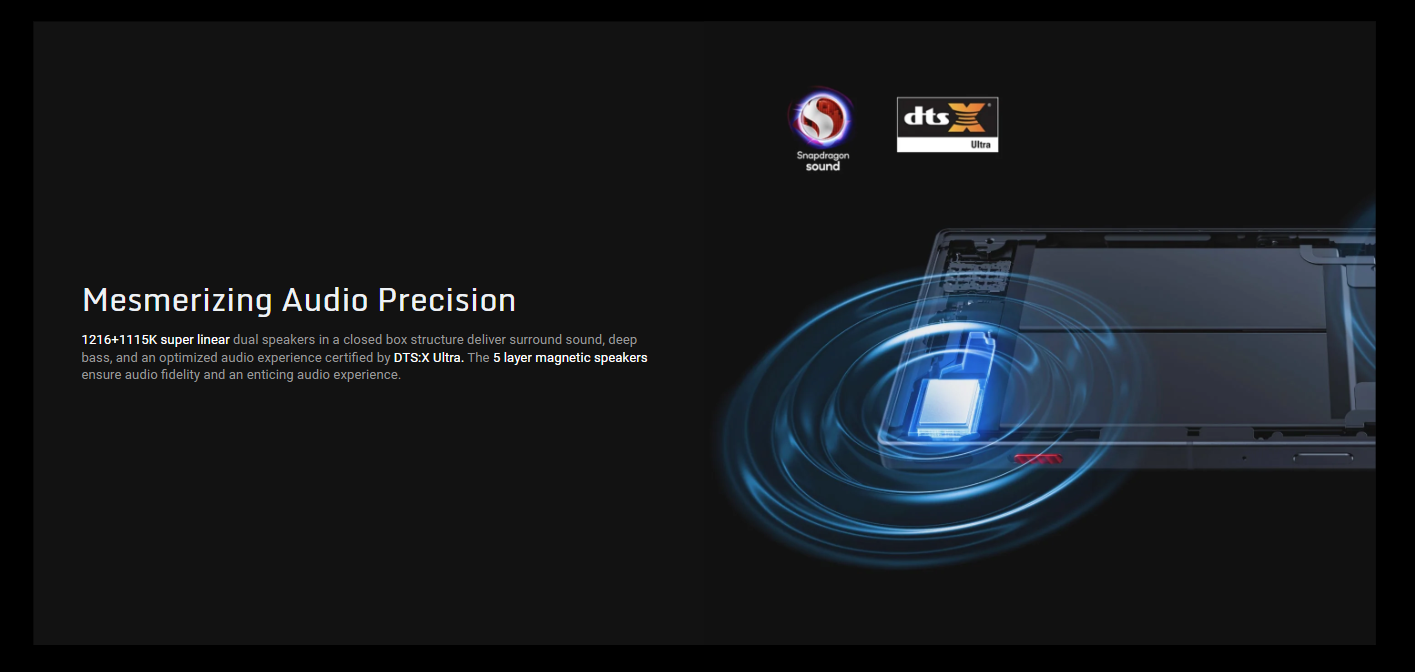 Snapdragon sound

dts X Ultra

Mesmerizing Audio Precision

1216+1115K super linear dual speakers in a closed box structure deliver surround sound, deep bass, and an optimized audio experience certified by DTS:X Ultra. The 5 layer magnetic speakers ensure audio fidelity and an enticing audio experience.